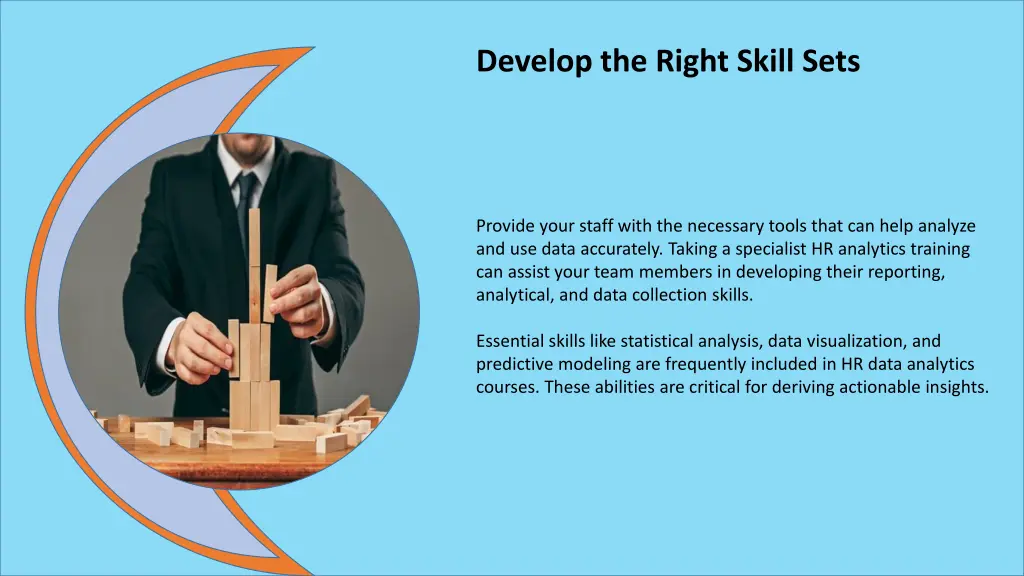 Develop the Right Skill Sets

Provide your staff with the necessary tools that can help analyze and use data accurately. Taking a specialist HR analytics training can assist your team members in developing their reporting, analytical, and data collection skills.

Essential skills like statistical analysis, data visualization, and predictive modeling are frequently included in HR data analytics courses. These abilities are critical for deriving actionable insights.